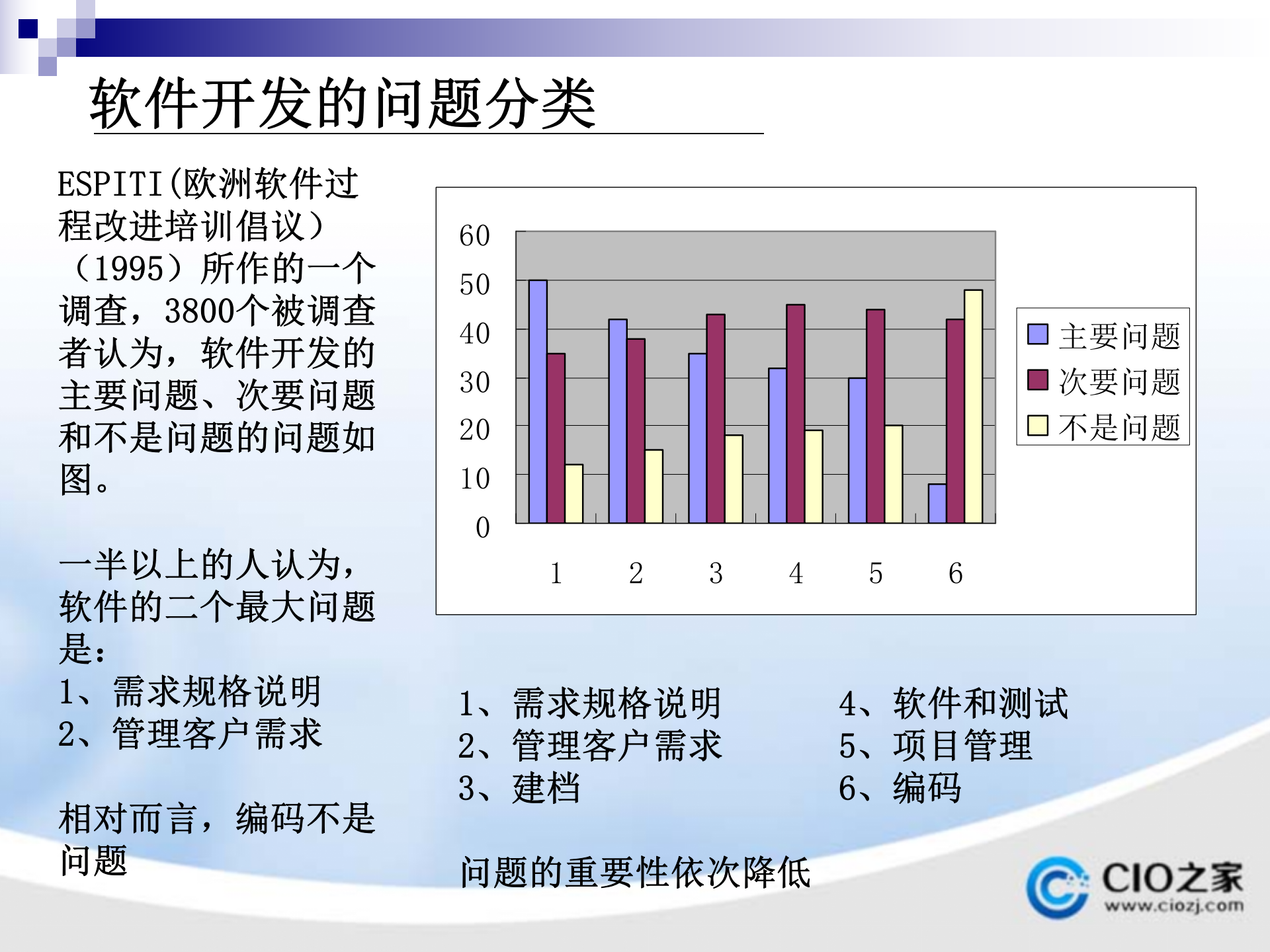 软件开发的问题分类

ESPITI(欧洲软件过程改进培训倡议）（1995）所作的一个调查，3800个被调查者认为，软件开发的主要问题、次要问题和不是问题的问题如图。

一半以上的人认为，软件的二个最大问题是：
1、需求规格说明
2、管理客户需求

相对而言，编码不是问题

60
50
40
30
20
10
0
1 2 3 4 5 6

主要问题
次要问题
不是问题

1、需求规格说明
2、管理客户需求
3、建档

4、软件和测试
5、项目管理
6、编码

问题的重要性依次降低

CIO之家
www.ciozj.com